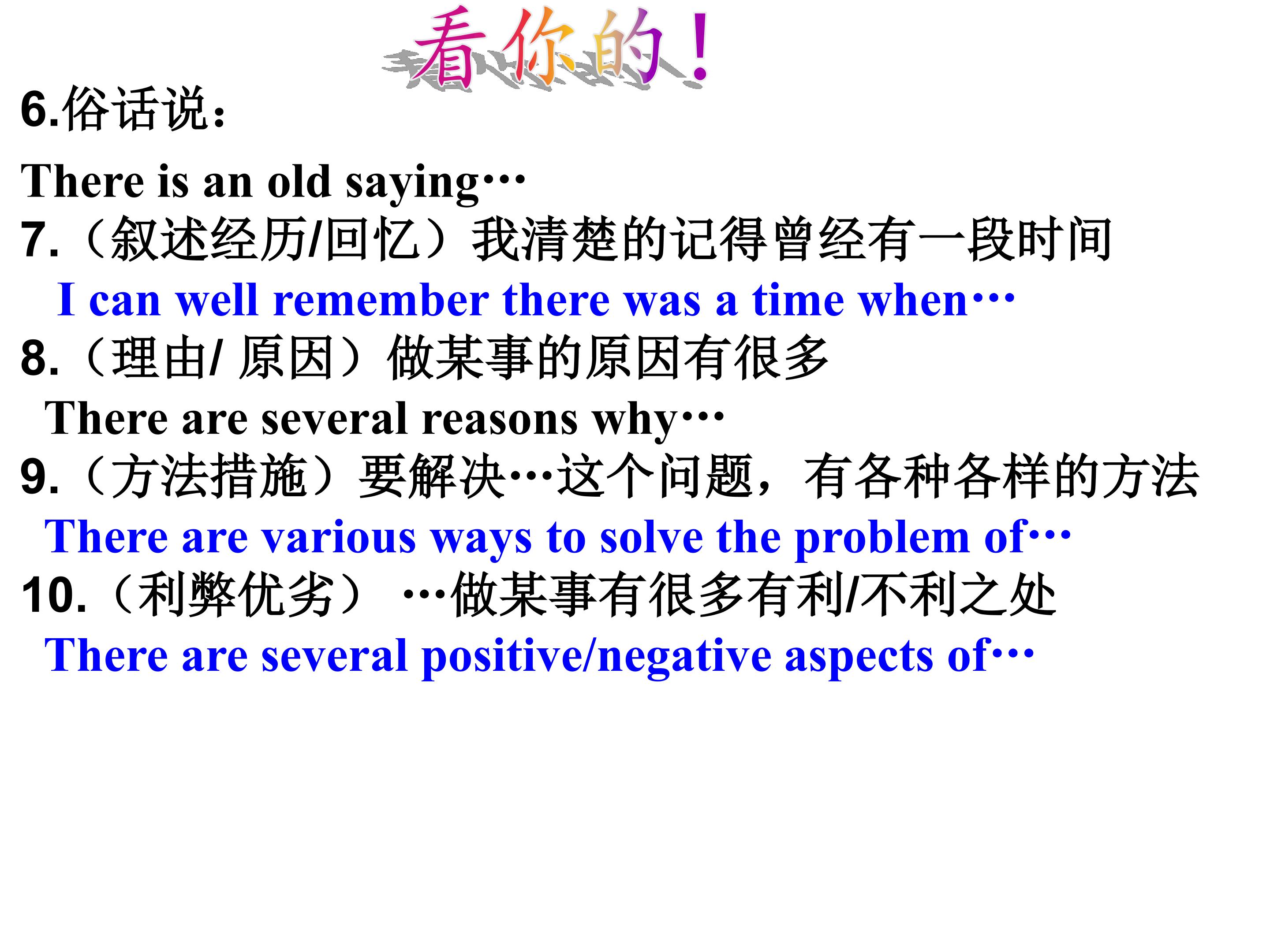 看你的！

6.俗话说：

There is an old saying…

7.（叙述经历/回忆）我清楚的记得曾经有一段时间

I can well remember there was a time when…

8.（理由/ 原因）做某事的原因有很多

There are several reasons why…

9.（方法措施）要解决…这个问题，有各种各样的方法

There are various ways to solve the problem of…

10.（利弊优劣） …做某事有很多有利/不利之处

There are several positive/negative aspects of…